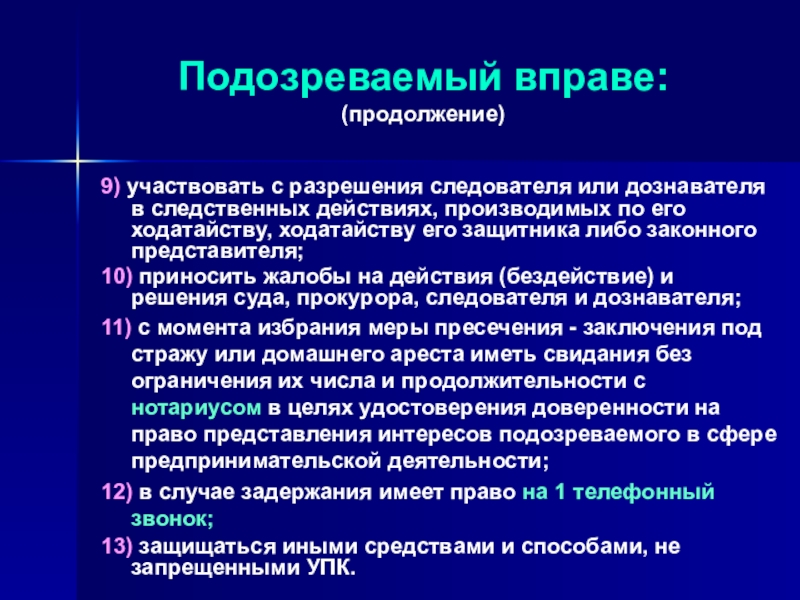 Подозреваемый вправе:
(продолжение)

9) участвовать с разрешения следователя или дознавателя в следственных действиях, производимых по его ходатайству, ходатайству его защитника либо законного представителя;

10) приносить жалобы на действия (бездействие) и решения суда, прокурора, следователя и дознавателя;

11) с момента избрания меры пресечения - заключения под стражу или домашнего ареста иметь свидания без ограничения их числа и продолжительности с нотариусом в целях удостоверения доверенности на право представления интересов подозреваемого в сфере предпринимательской деятельности;

12) в случае задержания имеет право на 1 телефонный звонок;

13) защищаться иными средствами и способами, не запрещенными УПК.